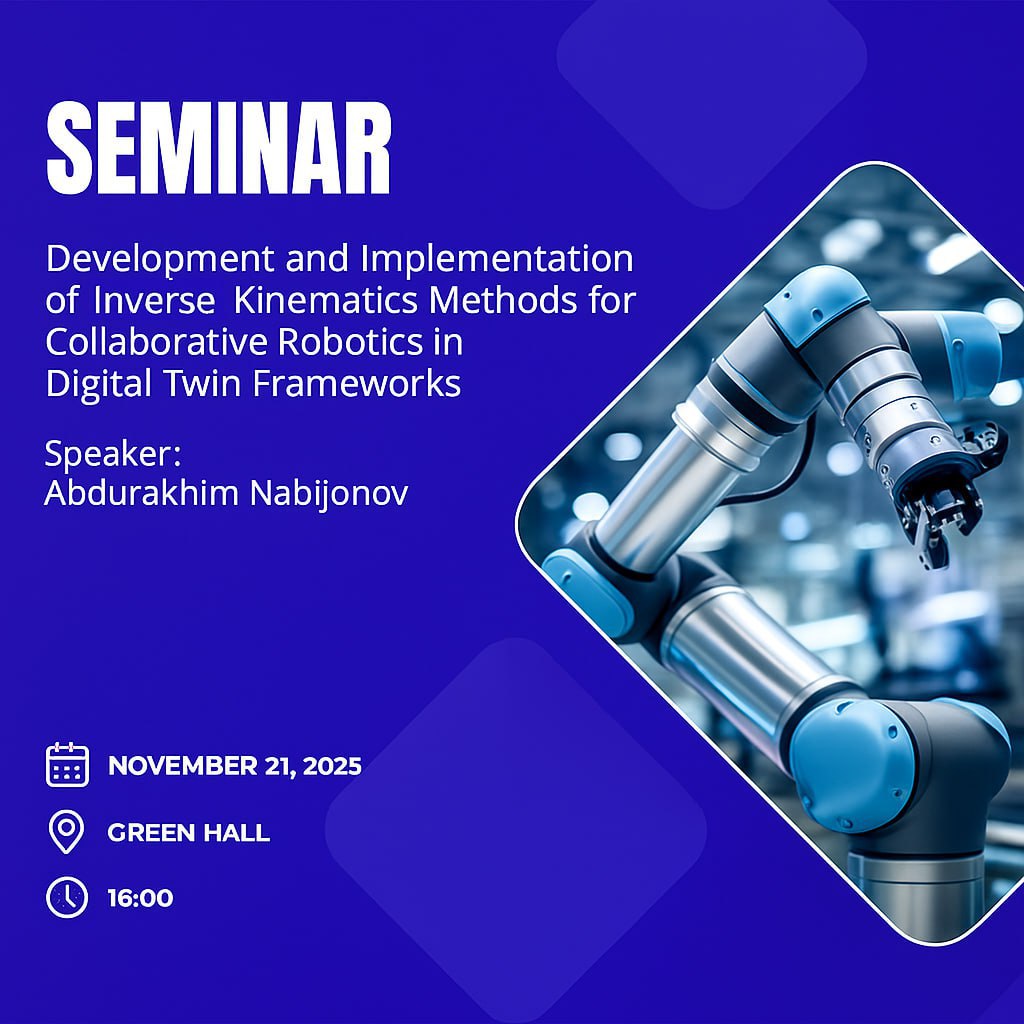 SEMINAR

Development and Implementation of Inverse Kinematics Methods for Collaborative Robotics in Digital Twin Frameworks

Speaker:
Abdurakhim Nabijonov

NOVEMBER 21, 2025

GREEN HALL

16:00